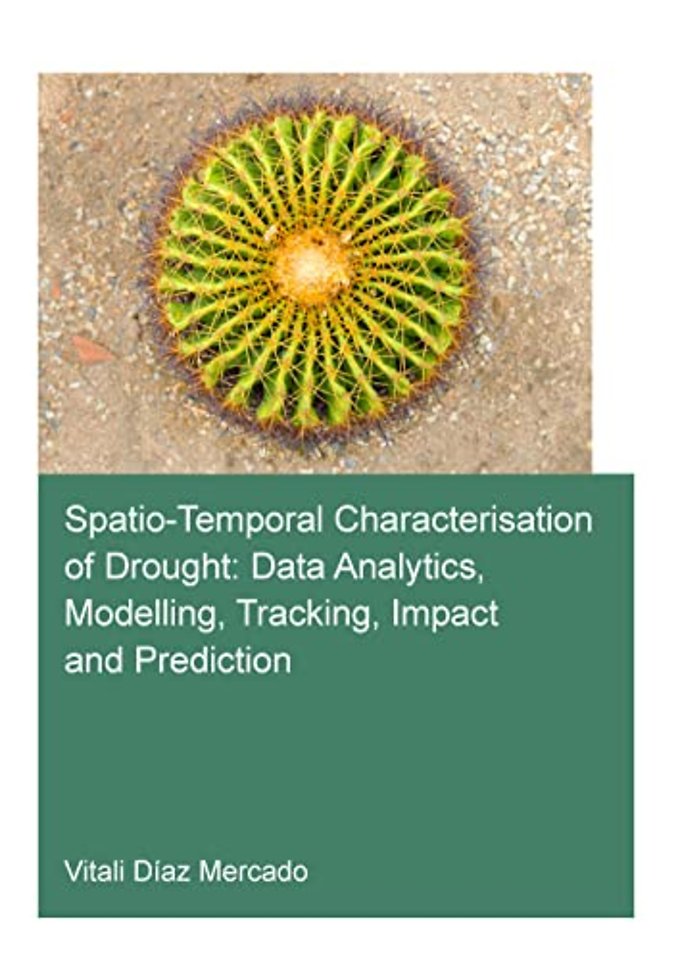 Spatio-Temporal Characterisation of Drought: Data Analytics, Modelling, Tracking, Impact and Prediction

Vitali Díaz Mercado